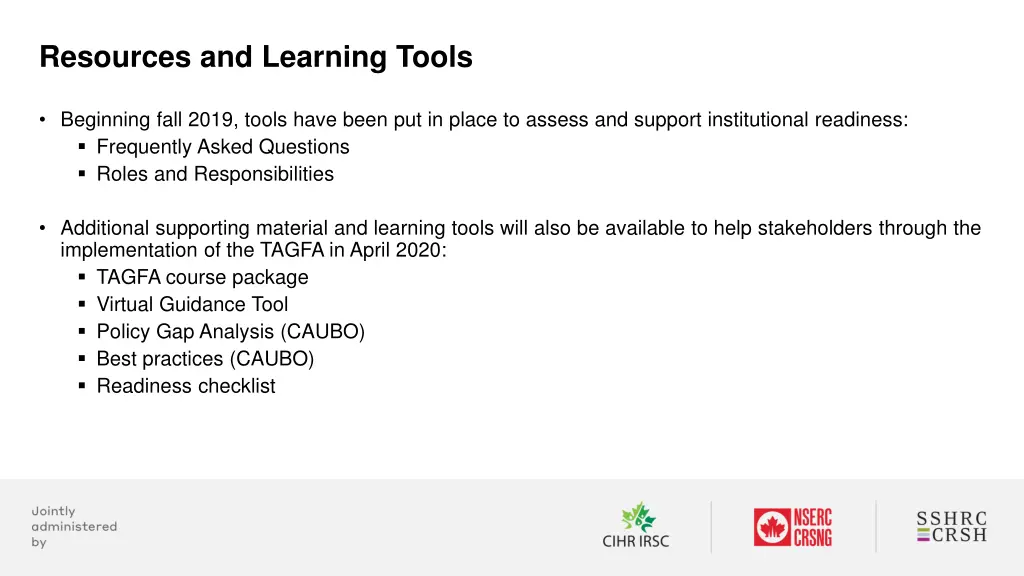 Resources and Learning Tools

• Beginning fall 2019, tools have been put in place to assess and support institutional readiness:
▪ Frequently Asked Questions
▪ Roles and Responsibilities

• Additional supporting material and learning tools will also be available to help stakeholders through the implementation of the TAGFA in April 2020:
▪ TAGFA course package
▪ Virtual Guidance Tool
▪ Policy Gap Analysis (CAUBO)
▪ Best practices (CAUBO)
▪ Readiness checklist

Jointly administered by

CIHR IRSC

NSERC CRSNG

SSHRC CRSH